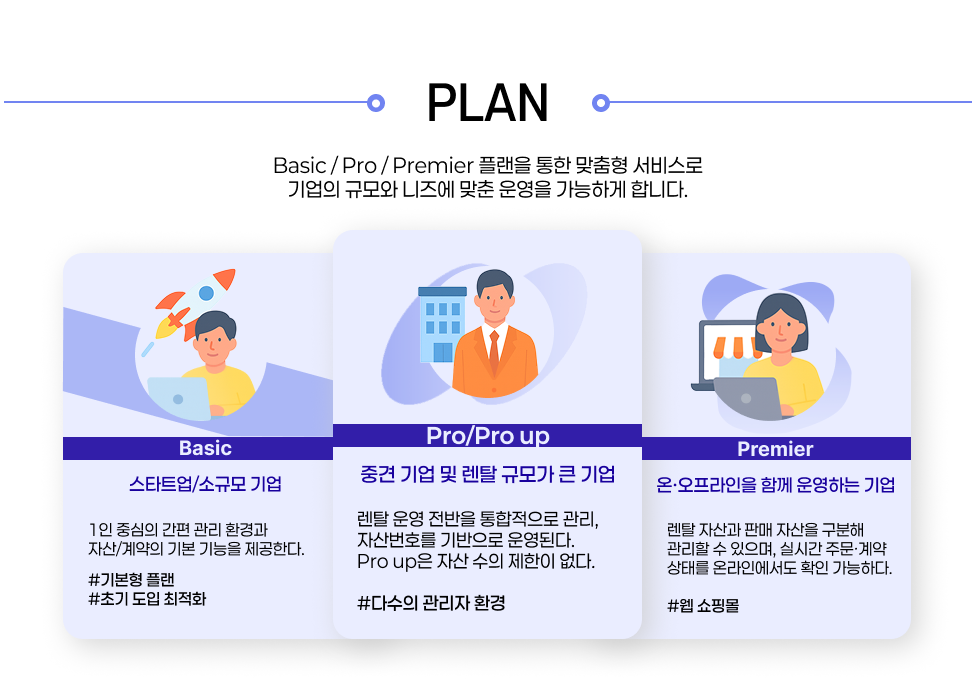 PLAN

Basic / Pro / Premier 플랜을 통한 맞춤형 서비스로
기업의 규모와 니즈에 맞춘 운영을 가능하게 합니다.

Basic

스타트업/소규모 기업

1인 중심의 간편 관리 환경과
자산/계약의 기본 기능을 제공한다.

#기본형 플랜
#초기 도입 최적화

Pro/Pro up

중견 기업 및 렌탈 규모가 큰 기업

렌탈 운영 전반을 통합적으로 관리,
자산번호를 기반으로 운영된다.
Pro up은 자산 수의 제한이 없다.

#다수의 관리자 환경

Premier

온·오프라인을 함께 운영하는 기업

렌탈 자산과 판매 자산을 구분해
관리할 수 있으며, 실시간 주문·계약
상태를 온라인에서도 확인 가능하다.

#웹 쇼핑몰